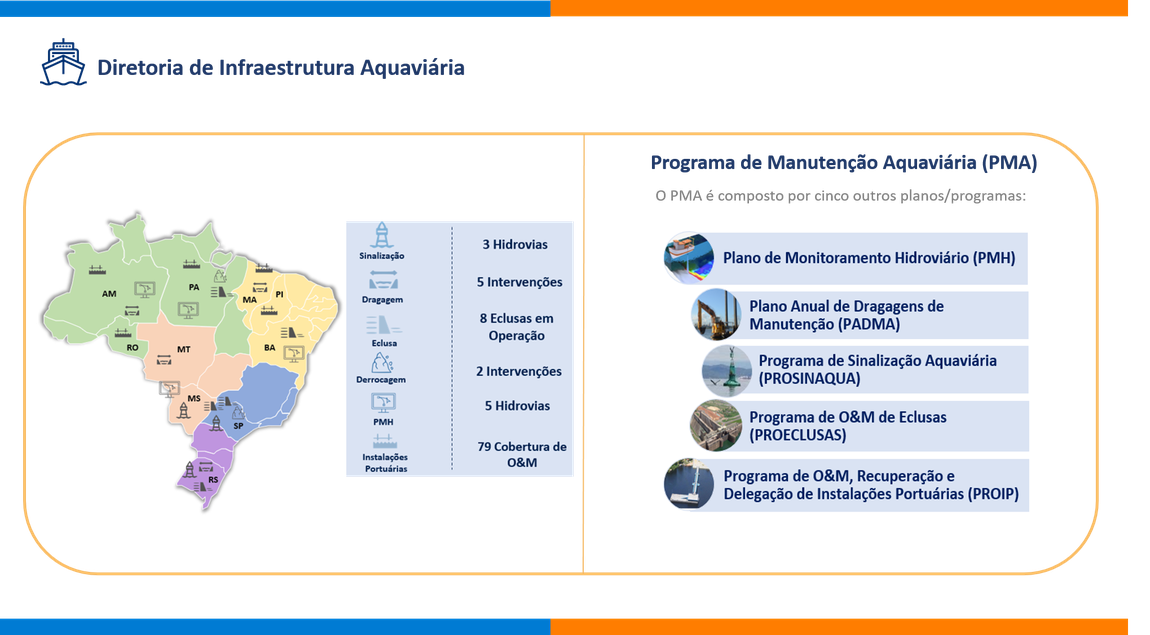 Diretoria de Infraestrutura Aquaviária

AM
PA
MA
PI
RO
MT
BA
MS
SP
RS

| | |
|---|---|
| Sinalização | 3 Hidrovias |
| Dragagem | 5 Intervenções |
| Eclusa | 8 Eclusas em Operação |
| Derrocagem | 2 Intervenções |
| PMH | 5 Hidrovias |
| Instalações Portuárias | 79 Cobertura de O&M |

Programa de Manutenção Aquaviária (PMA)

O PMA é composto por cinco outros planos/programas:

Plano de Monitoramento Hidroviário (PMH)

Plano Anual de Dragagens de Manutenção (PADMA)

Programa de Sinalização Aquaviária (PROSINAQUA)

Programa de O&M de Eclusas (PROECLUSAS)

Programa de O&M, Recuperação e Delegação de Instalações Portuárias (PROIP)